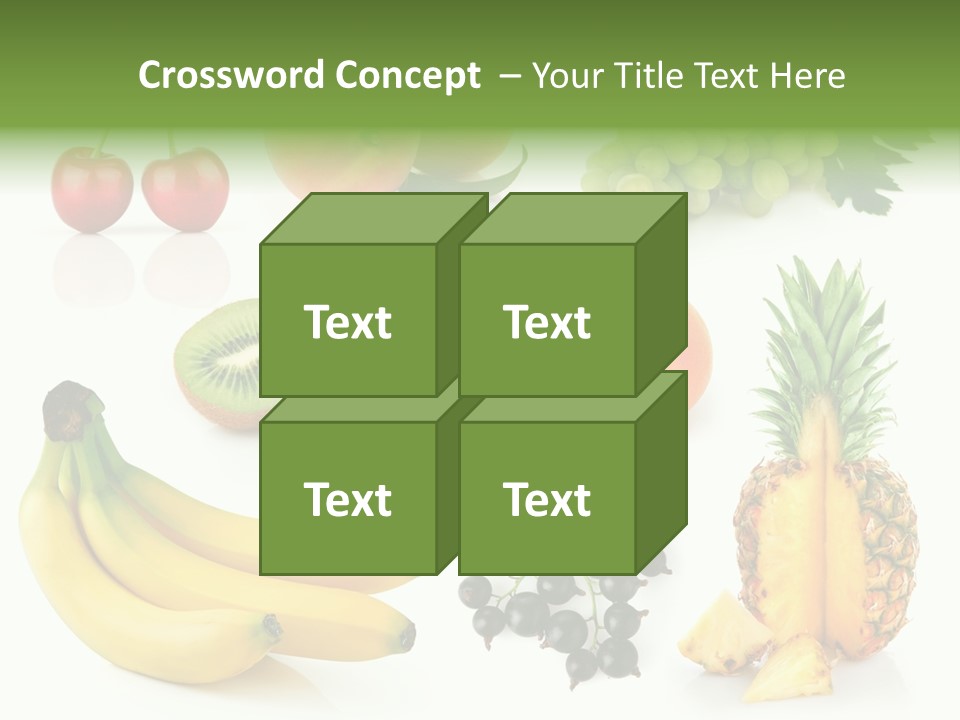 Crossword Concept – Your Title Text Here

Text

Text

Text

Text